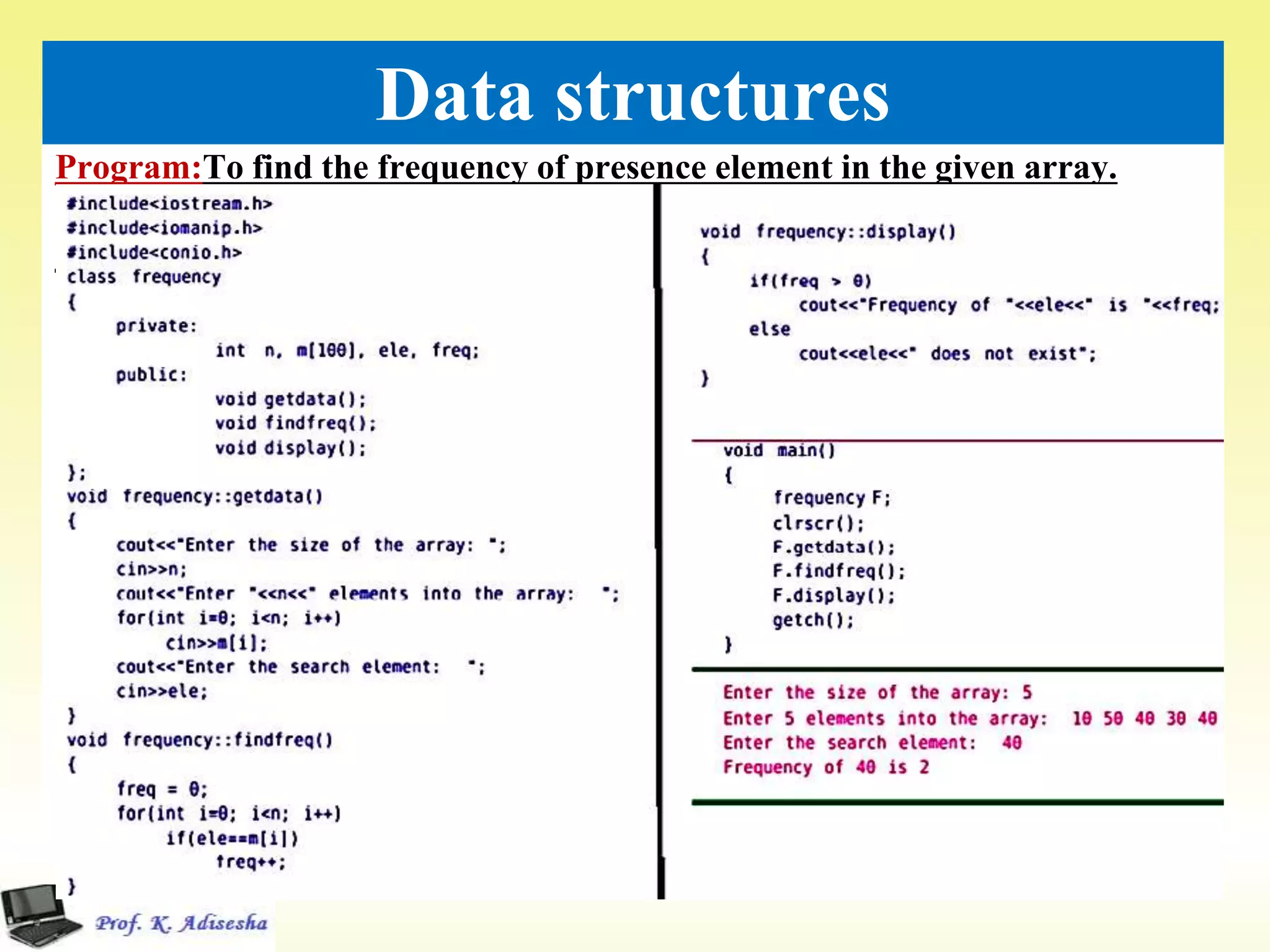 Data structures

Program:To find the frequency of presence element in the given array.

#include<iostream.h>
#include<iomanip.h>
#include<conio.h>
class frequency
{
private:
int n, m[100], ele, freq;
public:
void getdata();
void findfreq();
void display();
};
void frequency::getdata()
{
cout<<"Enter the size of the array: ";
cin>>n;
cout<<"Enter "<<n<<" elements into the array: ";
for(int i=0; i<n; i++)
cin>>m[i];
cout<<"Enter the search element: ";
cin>>ele;
}
void frequency::findfreq()
{
freq = 0;
for(int i=0; i<n; i++)
if(ele==m[i])
freq++;
}

void frequency::display()
{
if(freq > 0)
cout<<"Frequency of "<<ele<<" is "<<freq;
else
cout<<ele<<" does not exist";
}

void main()
{
frequency F;
clrscr();
F.getdata();
F.findfreq();
F.display();
getch();
}

Enter the size of the array: 5
Enter 5 elements into the array: 10 50 40 30 40
Enter the search element: 40
Frequency of 40 is 2

Prof. K. Adisesha